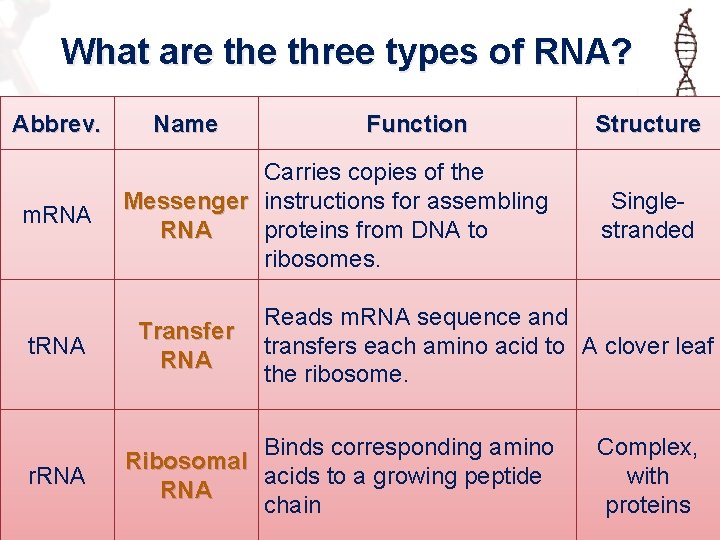 What are the three types of RNA?

| Abbrev. | Name | Function | Structure |
|---|---|---|---|
| mRNA | Messenger RNA | Carries copies of the instructions for assembling proteins from DNA to ribosomes. | Single-stranded |
| tRNA | Transfer RNA | Reads mRNA sequence and transfers each amino acid to the ribosome. | A clover leaf |
| rRNA | Ribosomal RNA | Binds corresponding amino acids to a growing peptide chain | Complex, with proteins |